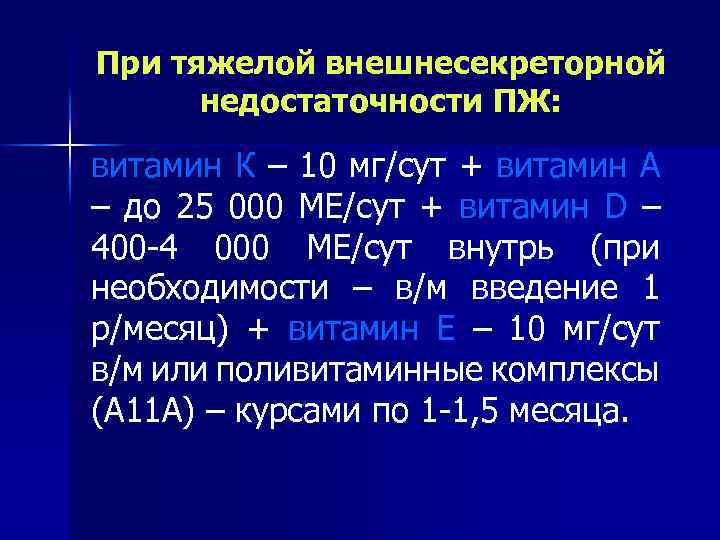 При тяжелой внешнесекреторной недостаточности ПЖ:

витамин К – 10 мг/сут + витамин А – до 25 000 МЕ/сут + витамин D – 400-4 000 МЕ/сут внутрь (при необходимости – в/м введение 1 р/месяц) + витамин Е – 10 мг/сут в/м или поливитаминные комплексы (А11А) – курсами по 1-1,5 месяца.